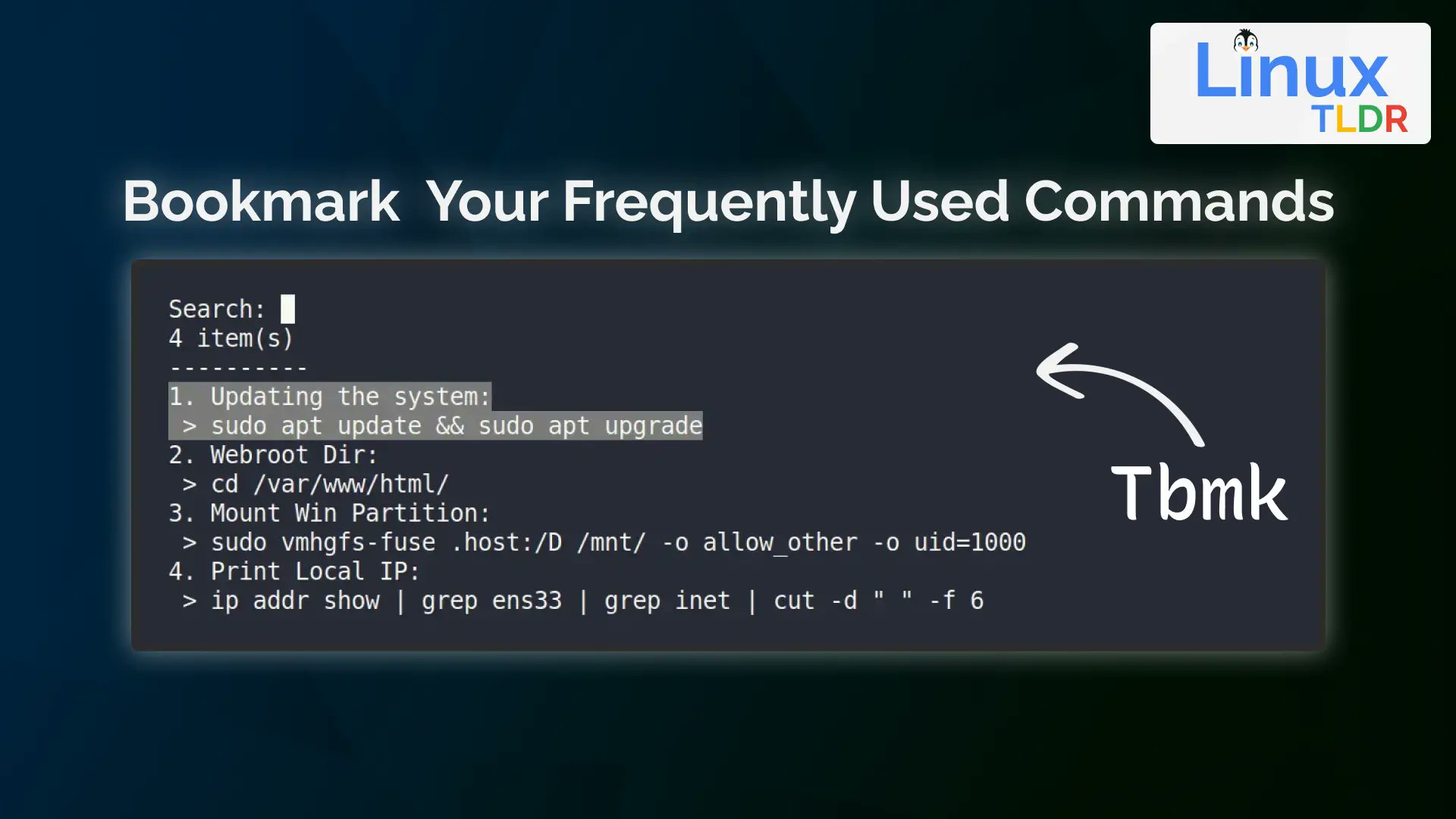 Linux TLDR

Bookmark Your Frequently Used Commands

Search:
4 item(s)
----------
1. Updating the system:
 > sudo apt update && sudo apt upgrade
2. Webroot Dir:
 > cd /var/www/html/
3. Mount Win Partition:
 > sudo vmhgfs-fuse .host:/D /mnt/ -o allow_other -o uid=1000
4. Print Local IP:
 > ip addr show | grep ens33 | grep inet | cut -d " " -f 6

Tbmk